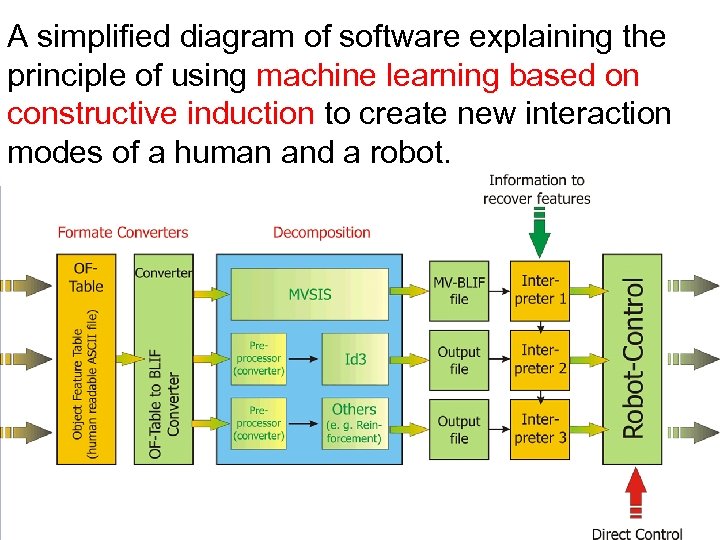 A simplified diagram of software explaining the principle of using machine learning based on constructive induction to create new interaction modes of a human and a robot.

Information to recover features

Formate Converters

Decomposition

OF-Table

Object Feature Table (human readable ASCII file)

Converter

OF-Table to BLIF Converter

MVSIS

Pre-processor (converter)

Id3

Pre-processor (converter)

Others (e. g. Reinforcement)

MV-BLIF file

Output file

Output file

Interpreter 1

Interpreter 2

Interpreter 3

Robot-Control

Direct Control